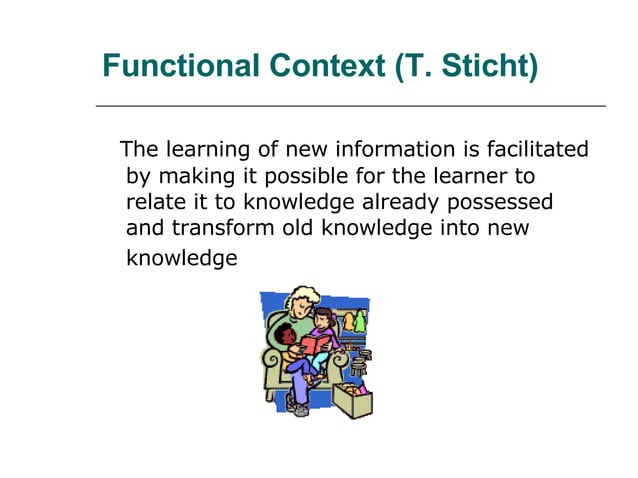 Functional Context (T. Sticht)

The learning of new information is facilitated by making it possible for the learner to relate it to knowledge already possessed and transform old knowledge into new knowledge